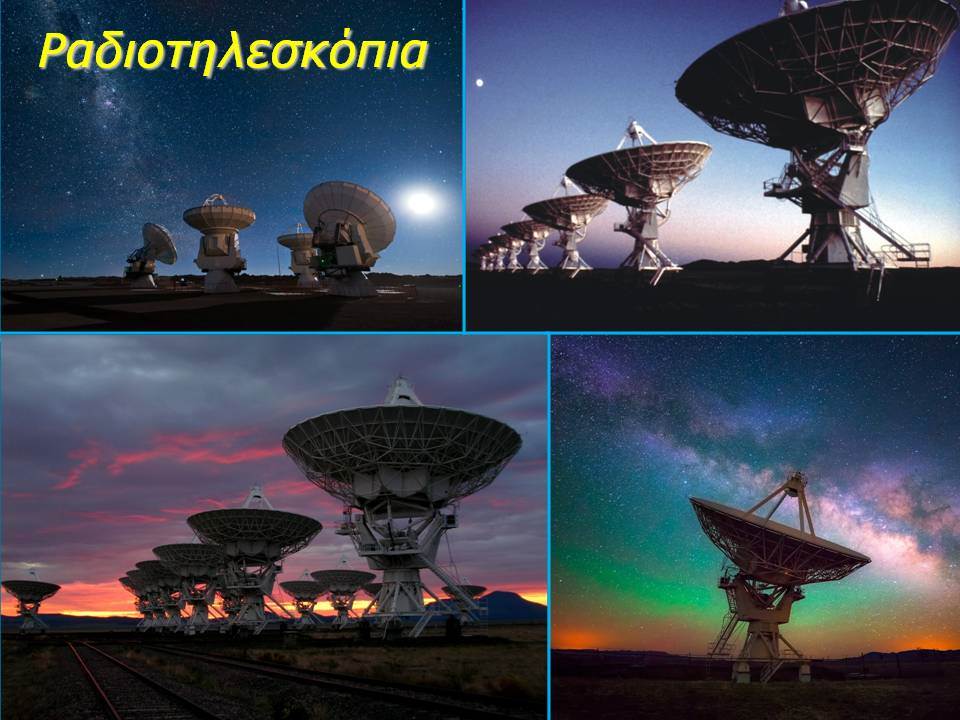 Ραδιοτηλεσκόπια